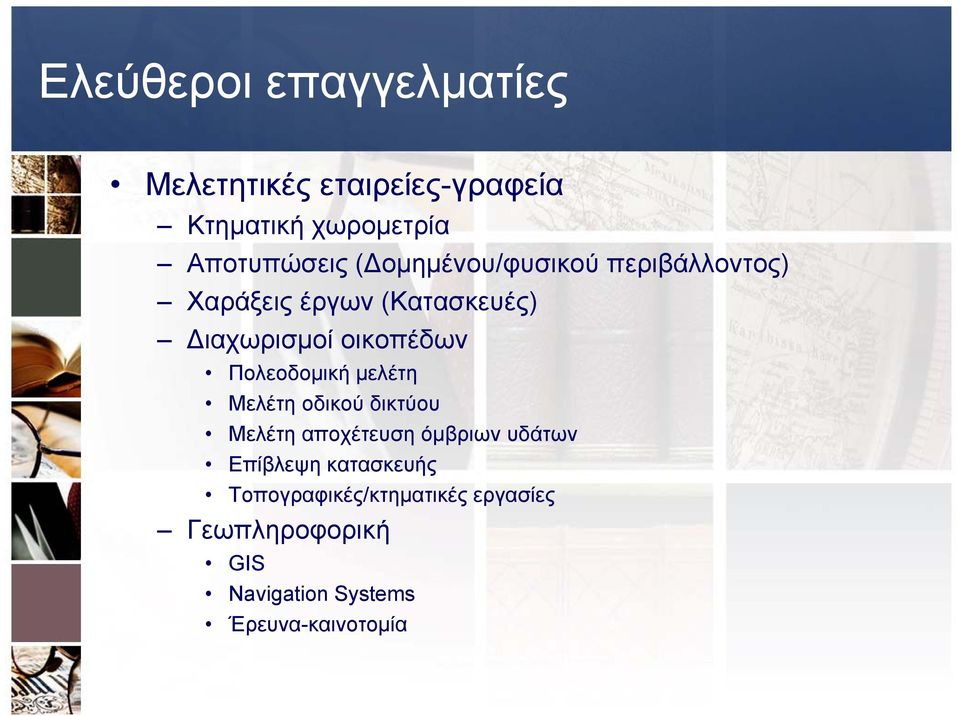 Ελεύθεροι επαγγελματίες

• Μελετητικές εταιρείες-γραφεία
– Κτηματική χωρομετρία
– Αποτυπώσεις (Δομημένου/φυσικού περιβάλλοντος)
– Χαράξεις έργων (Κατασκευές)
– Διαχωρισμοί οικοπέδων
• Πολεοδομική μελέτη
• Μελέτη οδικού δικτύου
• Μελέτη αποχέτευση όμβριων υδάτων
• Επίβλεψη κατασκευής
• Τοπογραφικές/κτηματικές εργασίες
– Γεωπληροφορική
• GIS
• Navigation Systems
• Έρευνα-καινοτομία